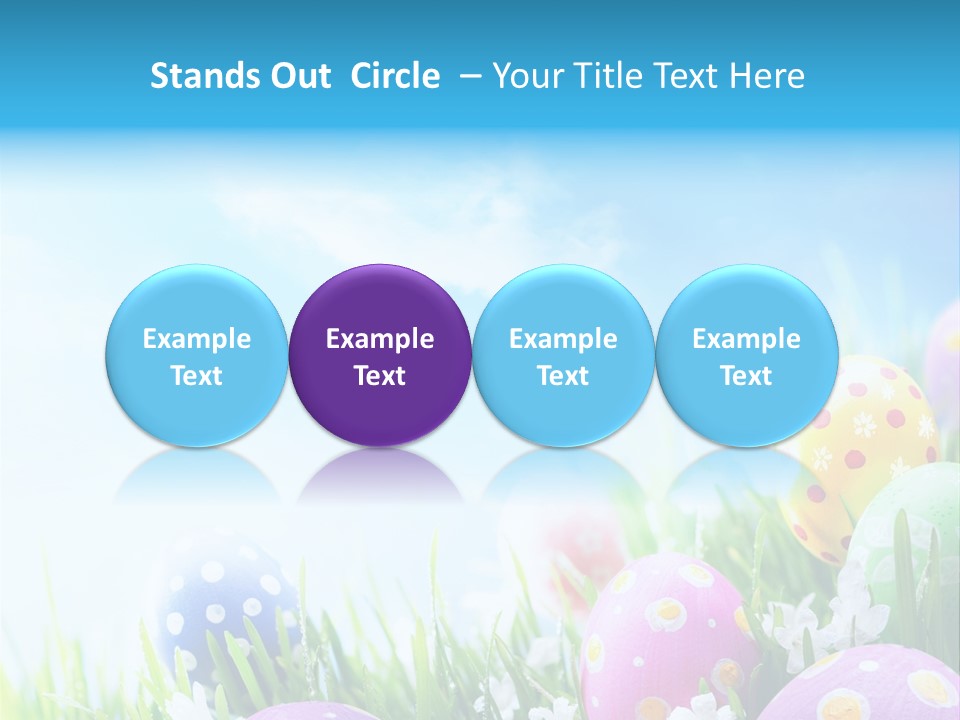 Stands Out Circle – Your Title Text Here

Example Text

Example Text

Example Text

Example Text